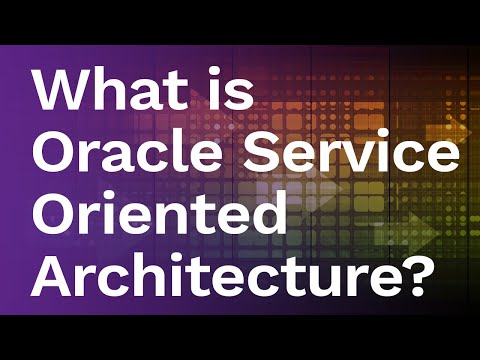 What is Oracle Service Oriented Architecture?